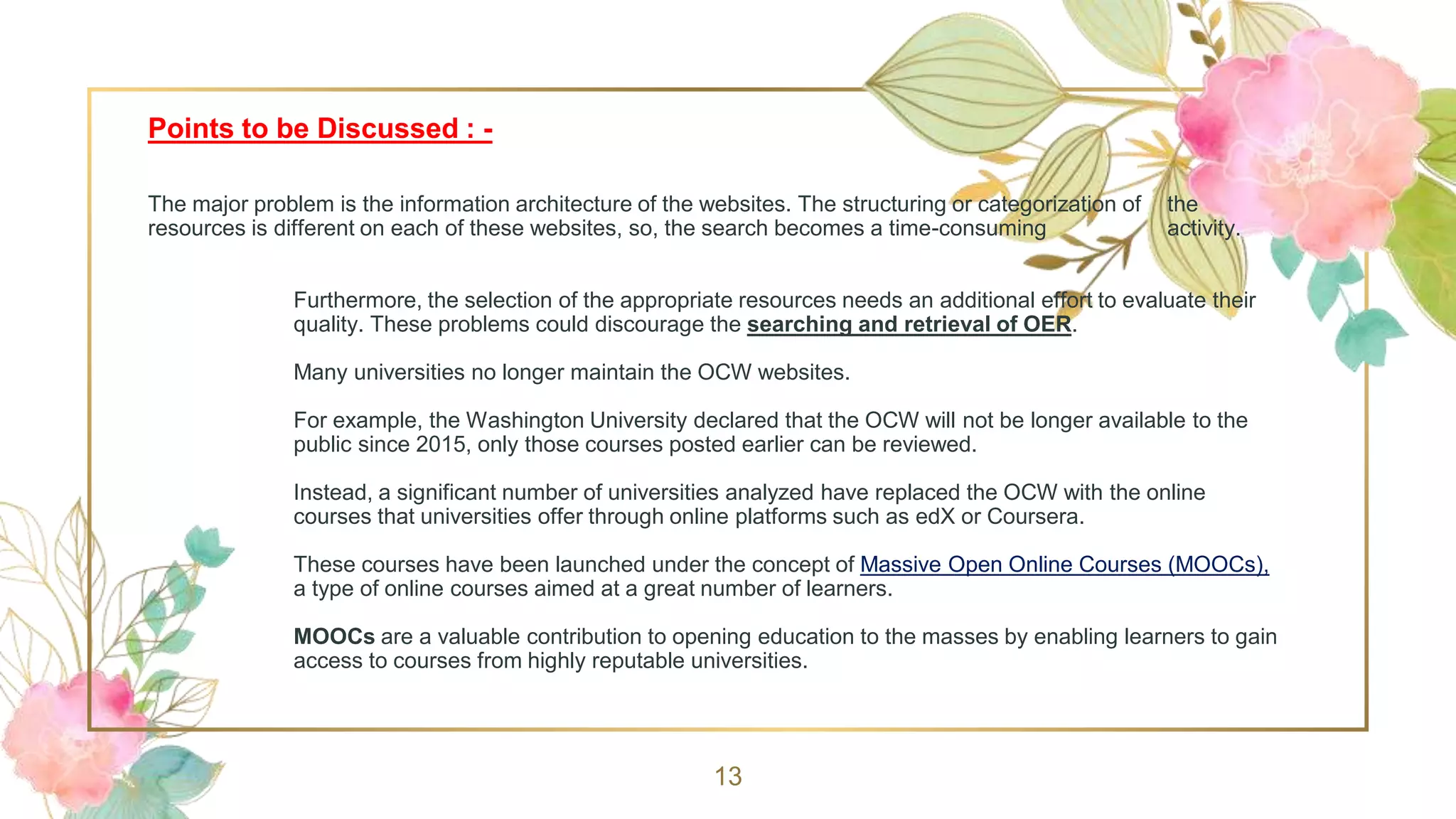 Points to be Discussed : -

The major problem is the information architecture of the websites. The structuring or categorization of the resources is different on each of these websites, so, the search becomes a time-consuming activity.

Furthermore, the selection of the appropriate resources needs an additional effort to evaluate their quality. These problems could discourage the searching and retrieval of OER.

Many universities no longer maintain the OCW websites.

For example, the Washington University declared that the OCW will not be longer available to the public since 2015, only those courses posted earlier can be reviewed.

Instead, a significant number of universities analyzed have replaced the OCW with the online courses that universities offer through online platforms such as edX or Coursera.

These courses have been launched under the concept of Massive Open Online Courses (MOOCs), a type of online courses aimed at a great number of learners.

MOOCs are a valuable contribution to opening education to the masses by enabling learners to gain access to courses from highly reputable universities.

13